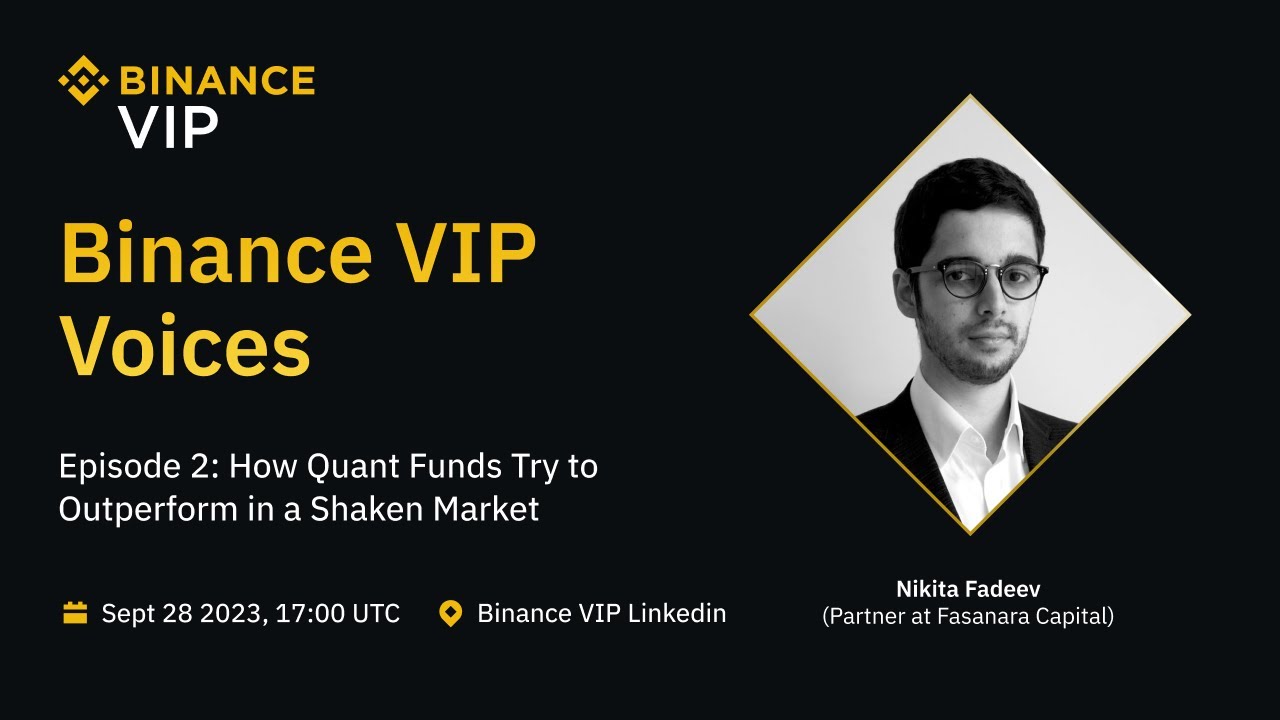 BINANCE
VIP

Binance VIP Voices

Episode 2: How Quant Funds Try to Outperform in a Shaken Market

Sept 28 2023, 17:00 UTC

Binance VIP Linkedin

Nikita Fadeev
(Partner at Fasanara Capital)